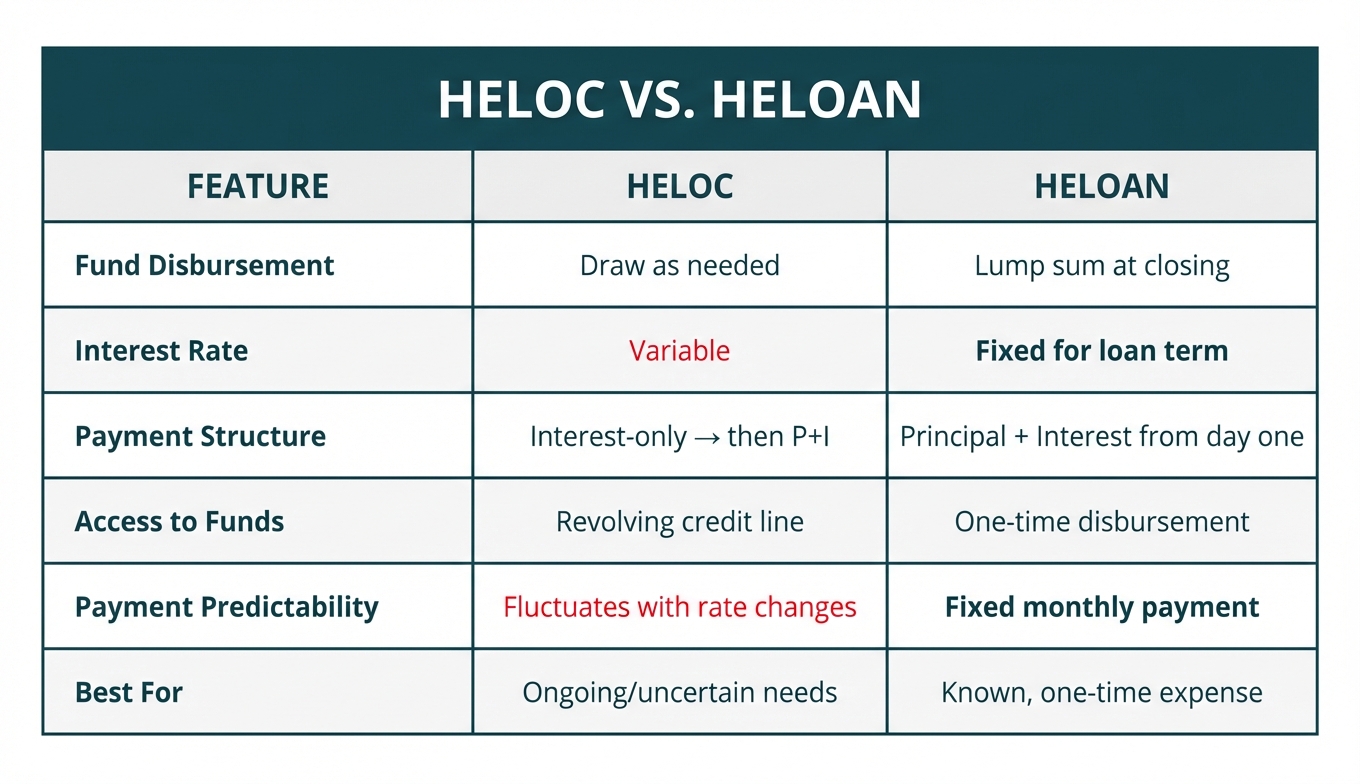 HELOC VS. HELOAN

| FEATURE | HELOC | HELOAN |
|---|---|---|
| Fund Disbursement | Draw as needed | Lump sum at closing |
| Interest Rate | Variable | Fixed for loan term |
| Payment Structure | Interest-only → then P+I | Principal + Interest from day one |
| Access to Funds | Revolving credit line | One-time disbursement |
| Payment Predictability | Fluctuates with rate changes | Fixed monthly payment |
| Best For | Ongoing/uncertain needs | Known, one-time expense |